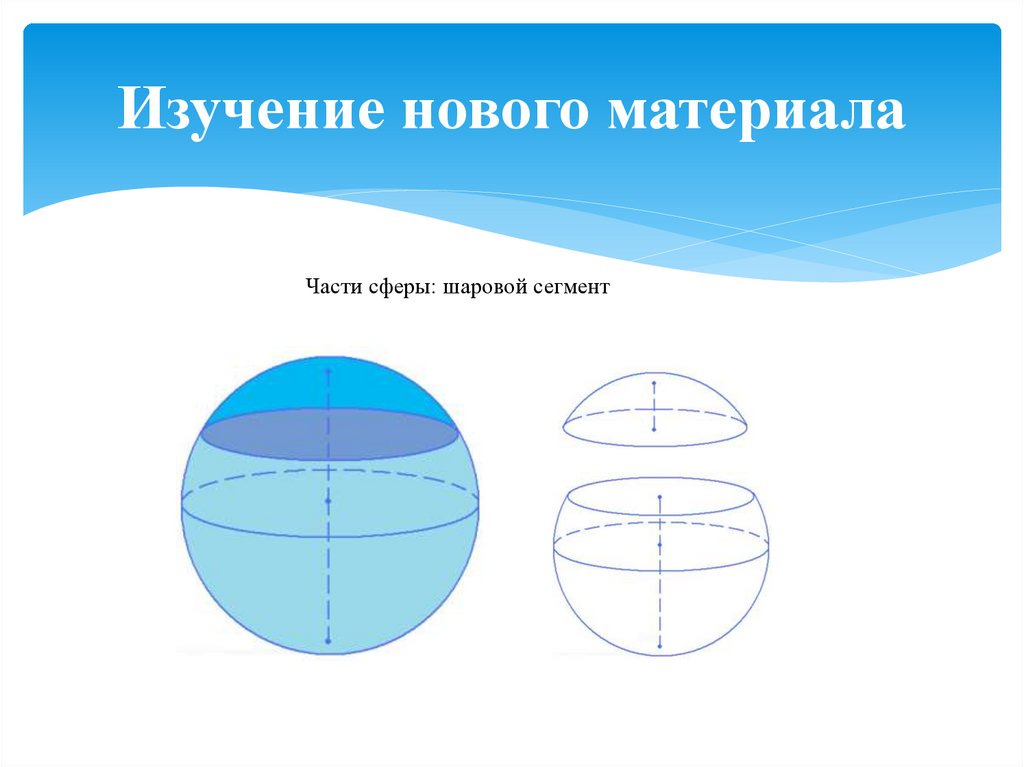 Изучение нового материала

Части сферы: шаровой сегмент